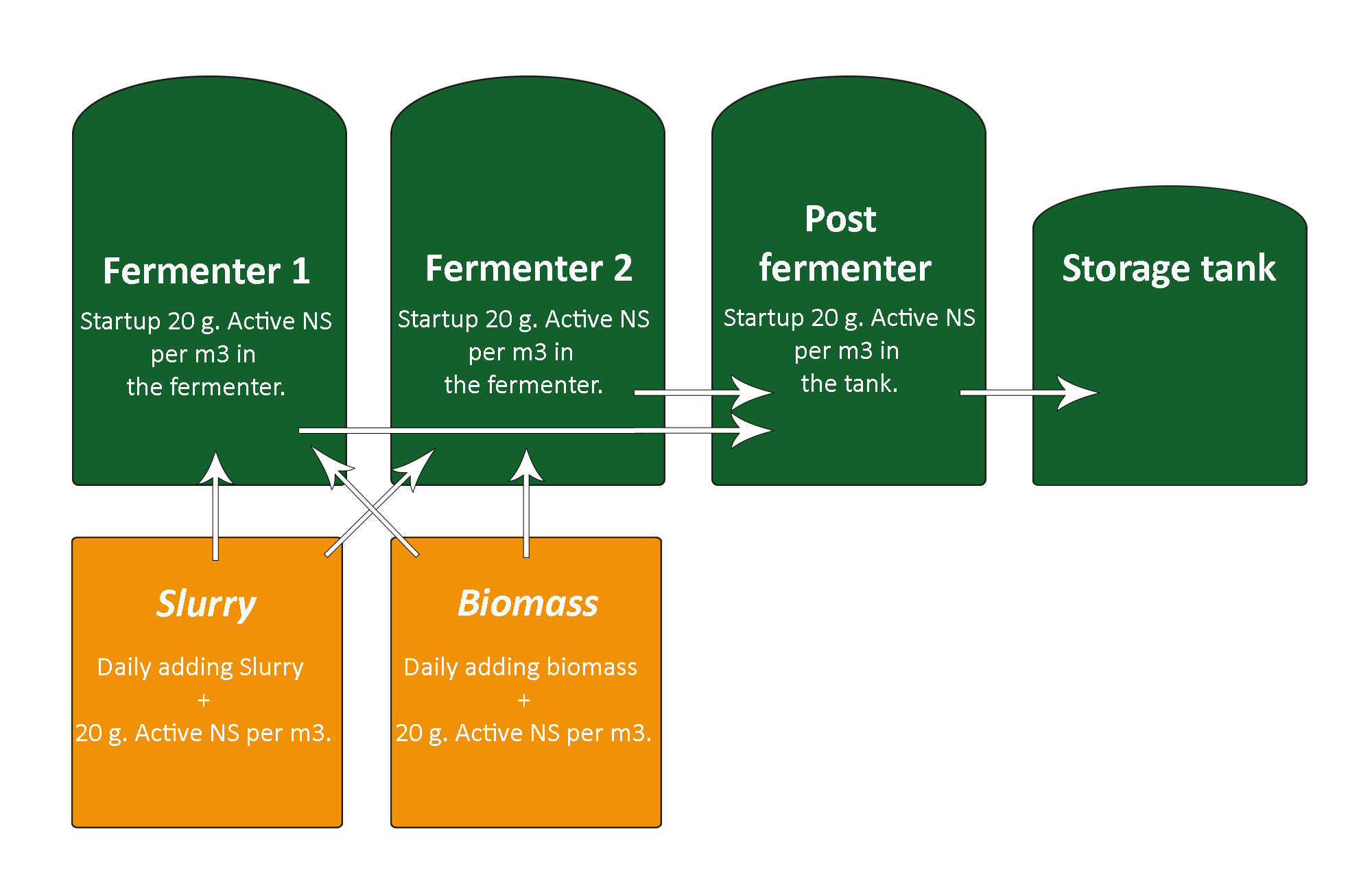 Fermenter 1

Startup 20 g. Active NS per m3 in the fermenter.

Fermenter 2

Startup 20 g. Active NS per m3 in the fermenter.

Post fermenter

Startup 20 g. Active NS per m3 in the tank.

Storage tank

Slurry

Daily adding Slurry
+
20 g. Active NS per m3.

Biomass

Daily adding biomass
+
20 g. Active NS per m3.